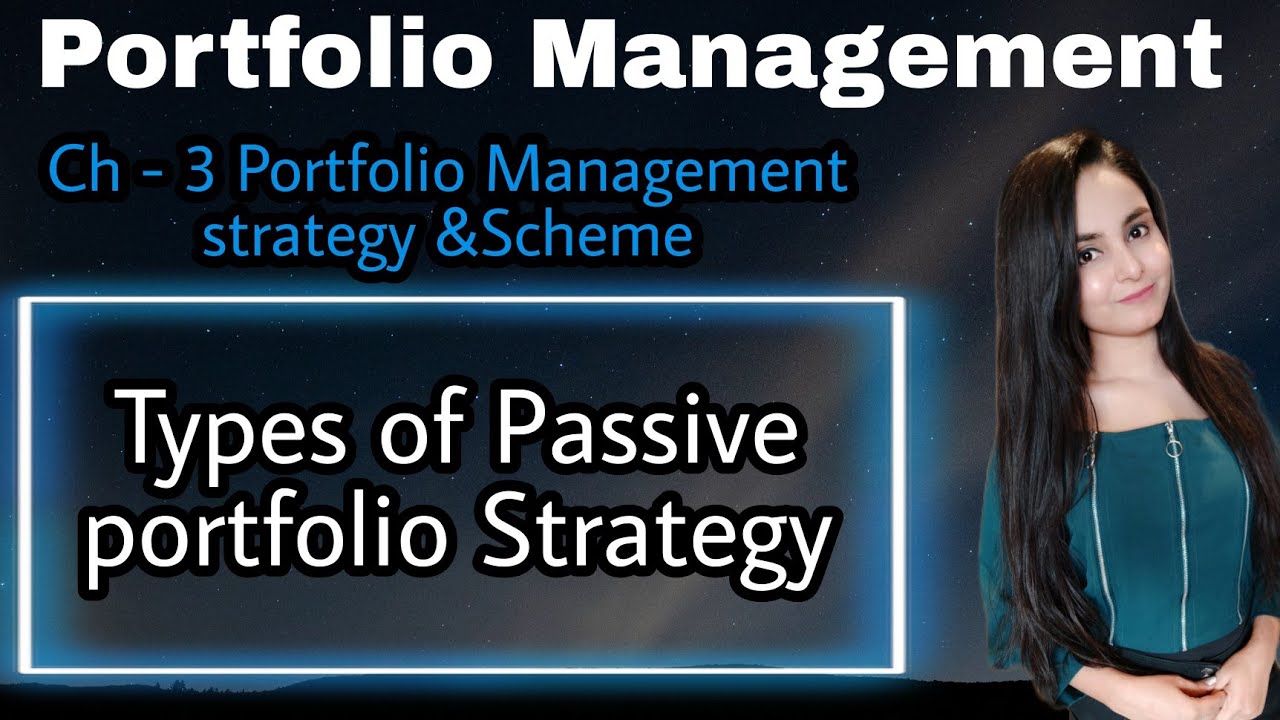 Portfolio Management

Ch - 3 Portfolio Management strategy &Scheme

Types of Passive portfolio Strategy